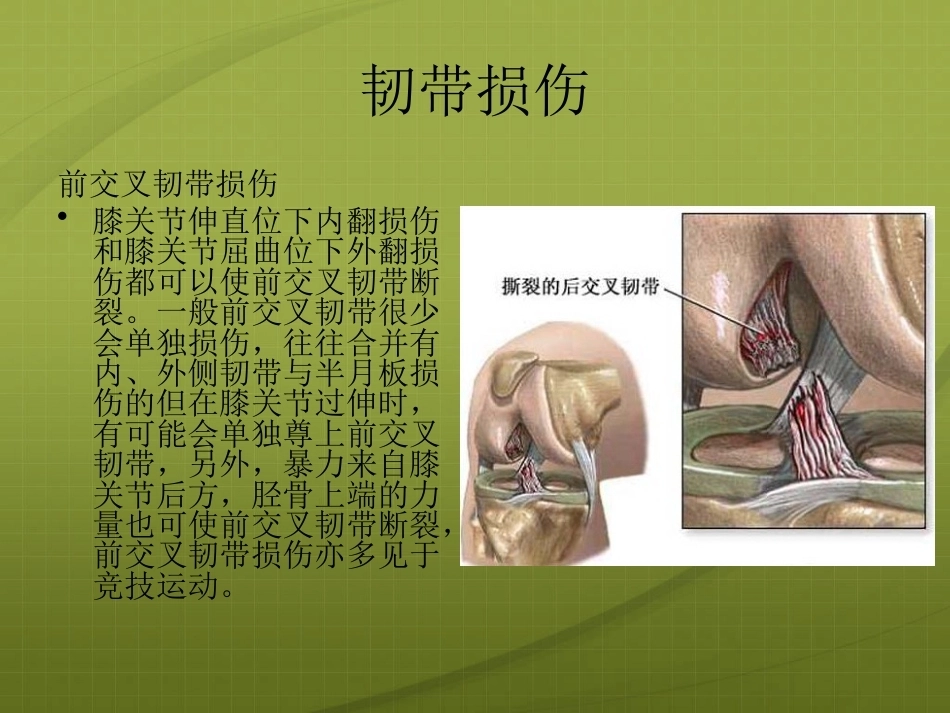 韧带损伤

前交叉韧带损伤

• 膝关节伸直位下内翻损伤和膝关节屈曲位下外翻损伤都可以使前交叉韧带断裂。一般前交叉韧带很少会单独损伤，往往合并有内、外侧韧带与半月板损伤的但在膝关节过伸时，有可能会单独尊上前交叉韧带，另外，暴力来自膝关节后方，胫骨上端的力量也可使前交叉韧带断裂，前交叉韧带损伤亦多见于竞技运动。

撕裂的后交叉韧带